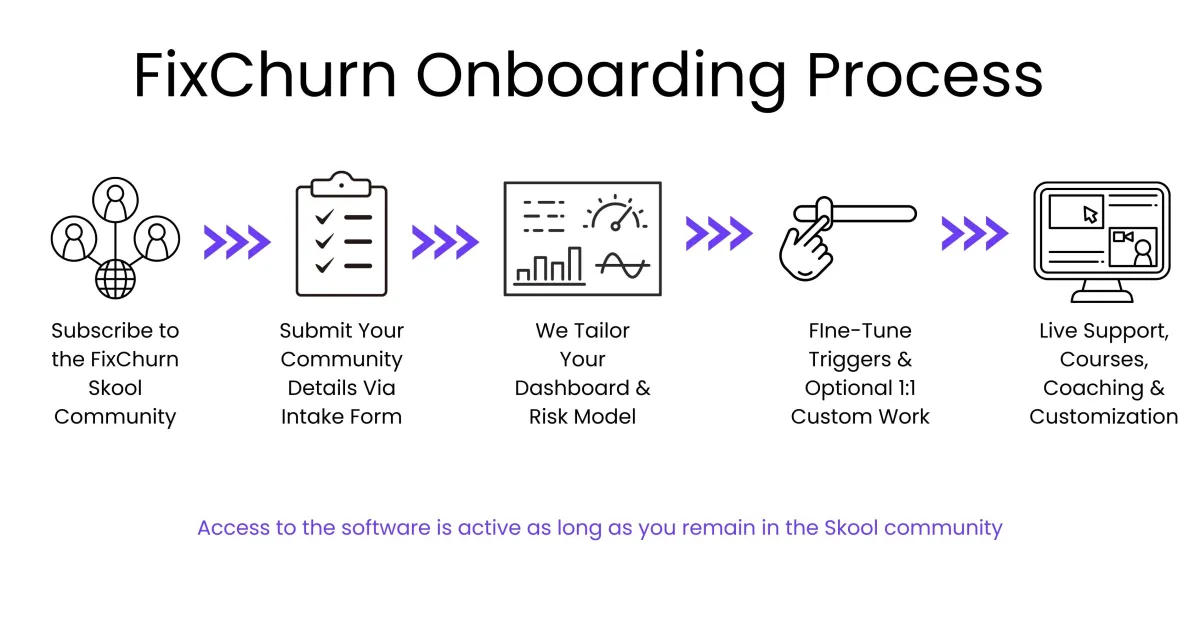 FixChurn Onboarding Process

Subscribe to the FixChurn Skool Community

Submit Your Community Details Via Intake Form

We Tailor Your Dashboard & Risk Model

FIne-Tune Triggers & Optional 1:1 Custom Work

Live Support, Courses, Coaching & Customization

Access to the software is active as long as you remain in the Skool community